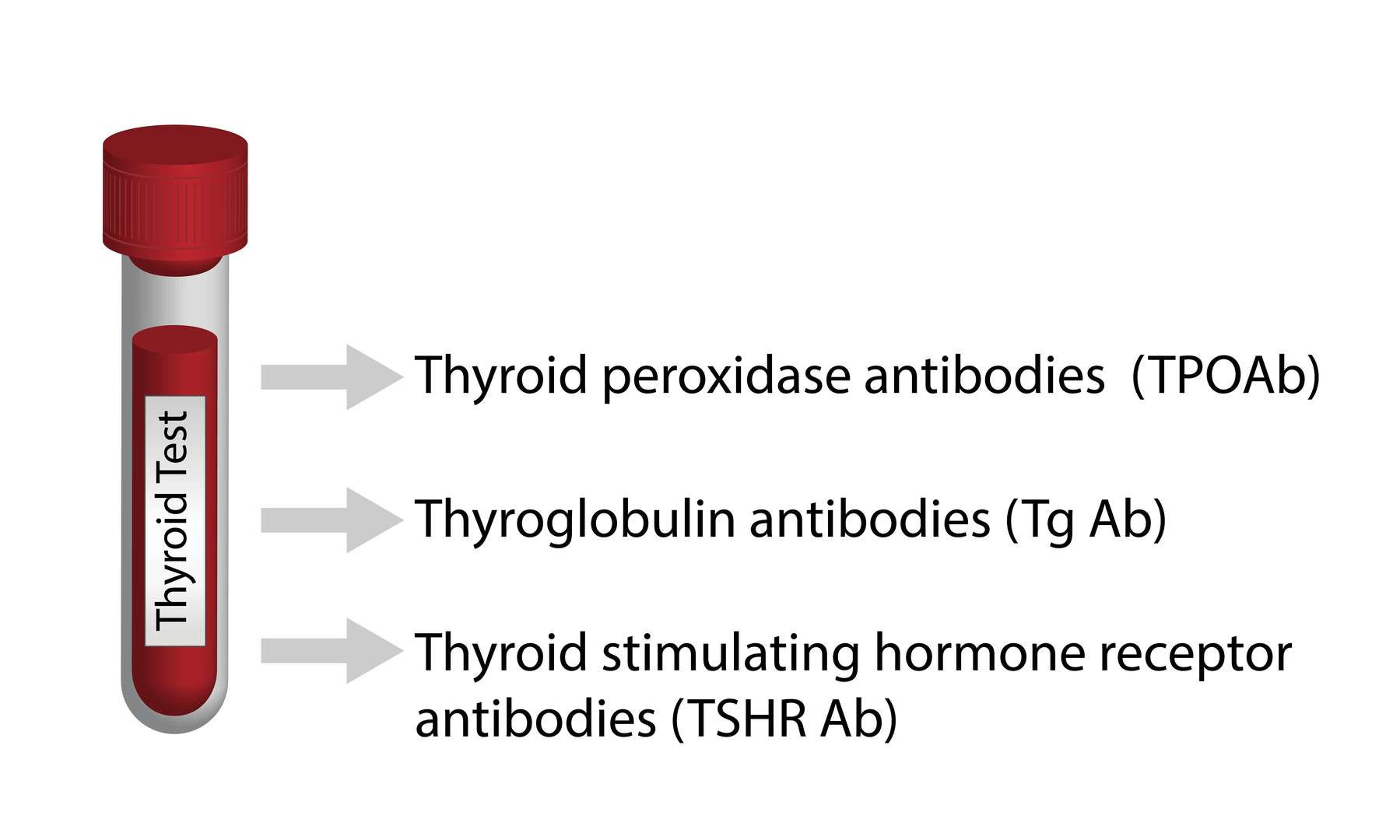 Thyroid Test

Thyroid peroxidase antibodies (TPOAb)

Thyroglobulin antibodies (Tg Ab)

Thyroid stimulating hormone receptor antibodies (TSHR Ab)